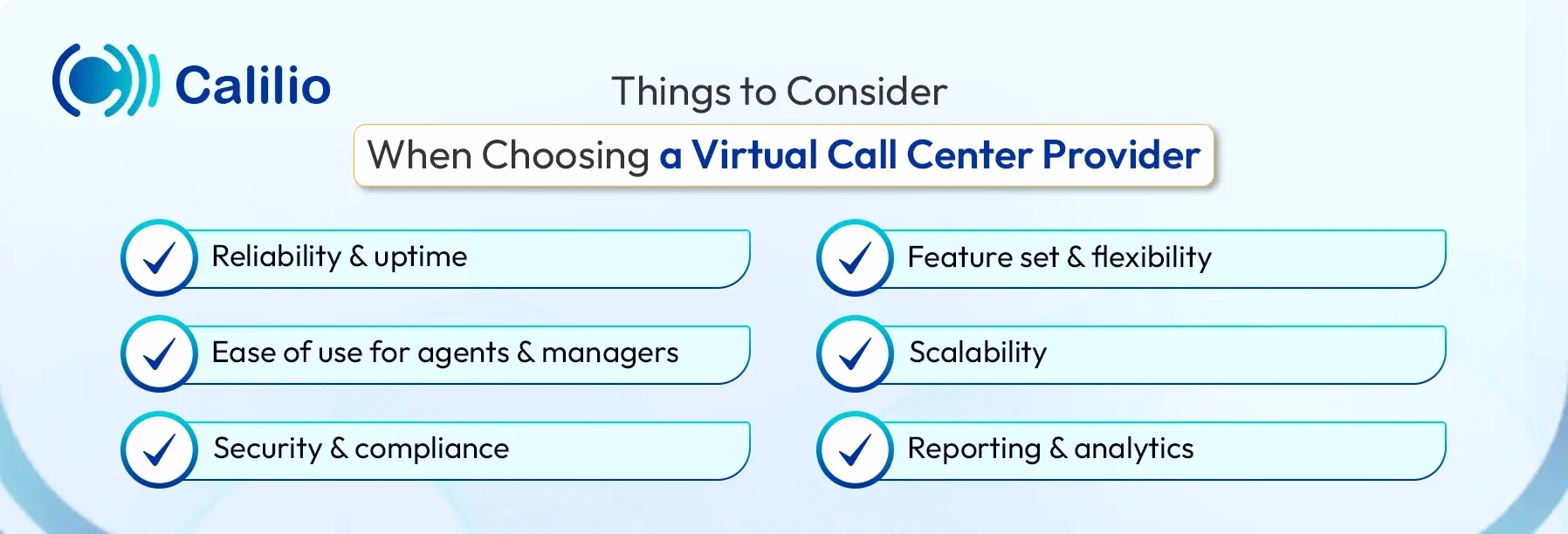 Calilio

Things to Consider
When Choosing a Virtual Call Center Provider

Reliability & uptime

Ease of use for agents & managers

Security & compliance

Feature set & flexibility

Scalability

Reporting & analytics